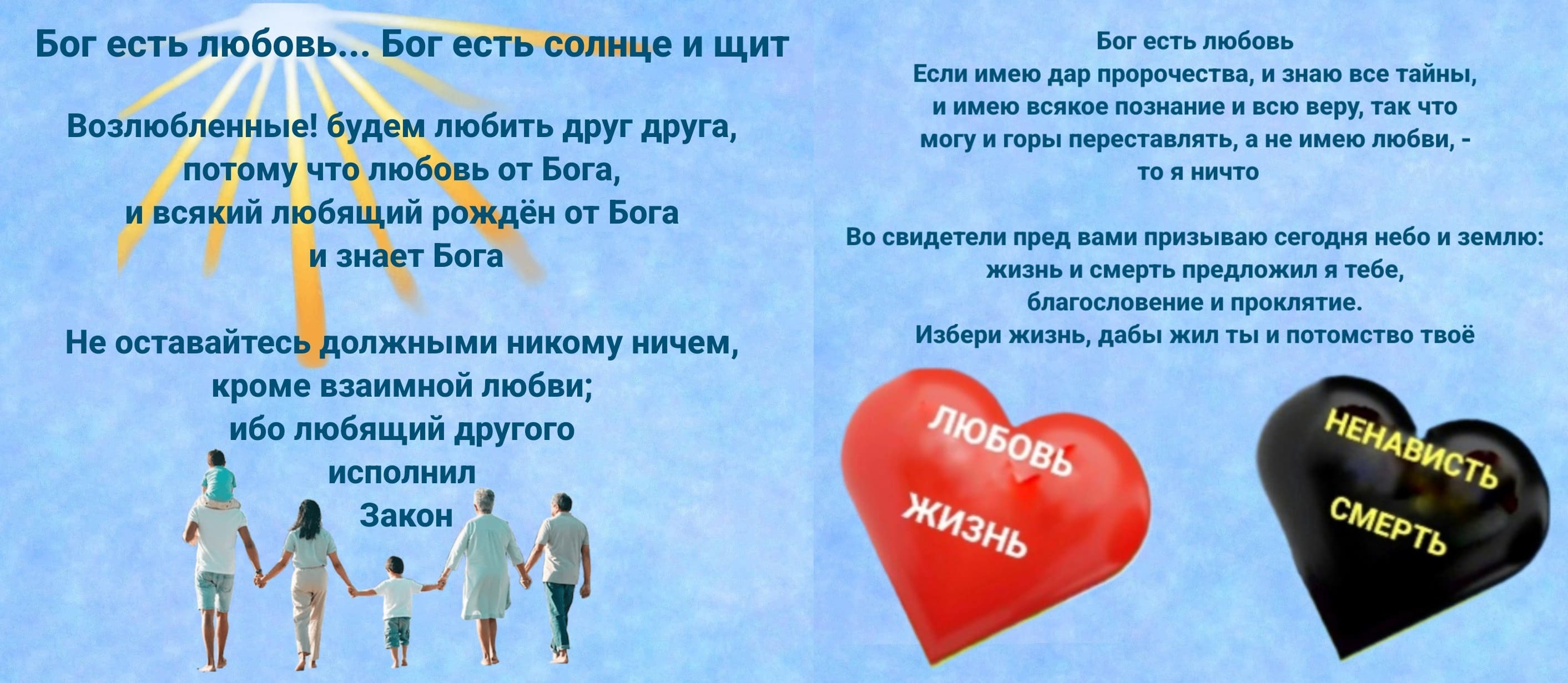 Бог есть любовь... Бог есть солнце и щит

Возлюбленные! будем любить друг друга, потому что любовь от Бога, и всякий любящий рождён от Бога и знает Бога

Не оставайтесь должными никому ничем, кроме взаимной любви; ибо любящий другого исполнил Закон

Бог есть любовь
Если имею дар пророчества, и знаю все тайны, и имею всякое познание и всю веру, так что могу и горы переставлять, а не имею любви, - то я ничто

Во свидетели пред вами призываю сегодня небо и землю: жизнь и смерть предложил я тебе, благословение и проклятие. Избери жизнь, дабы жил ты и потомство твоё

ЛЮБОВЬ
ЖИЗНЬ

НЕНАВИСТЬ
СМЕРТЬ